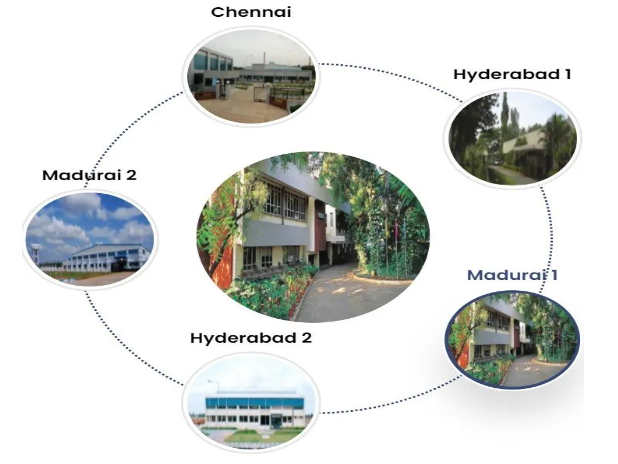 Chennai

Hyderabad 1

Madurai 2

Madurai 1

Hyderabad 2